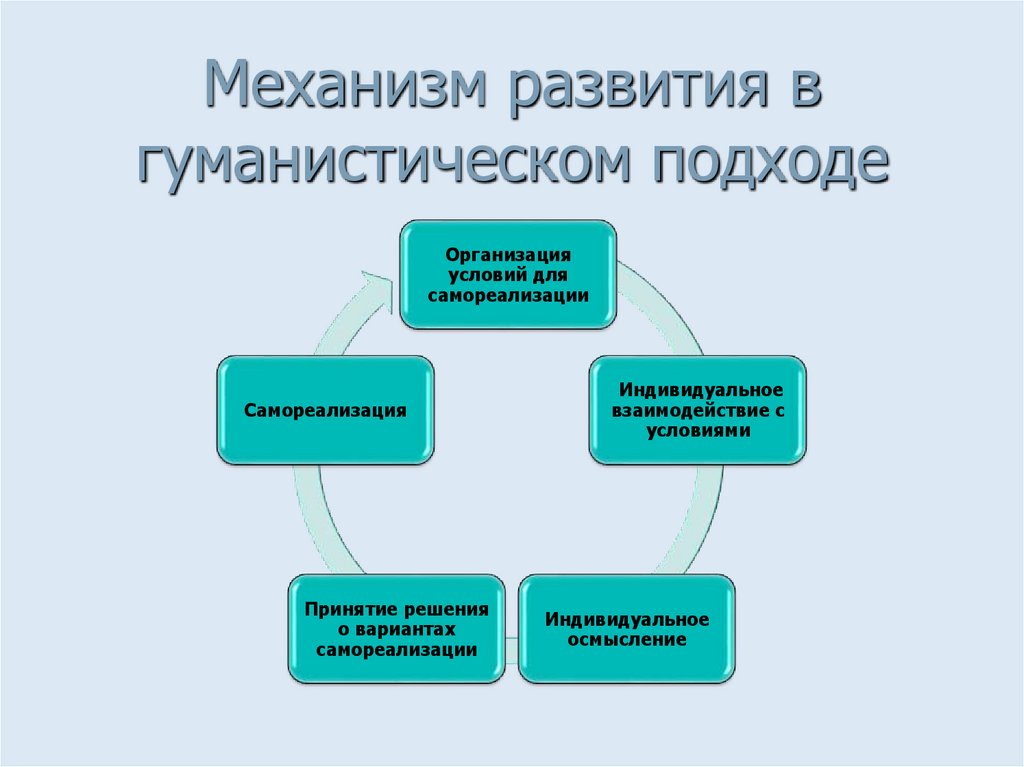 Механизм развития в гуманистическом подходе

Организация условий для самореализации

Индивидуальное взаимодействие с условиями

Индивидуальное осмысление

Принятие решения о вариантах самореализации

Самореализация